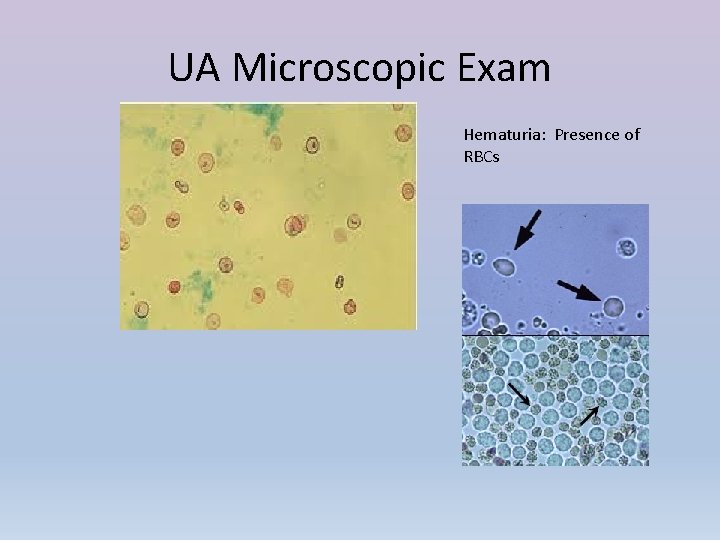 UA Microscopic Exam

Hematuria: Presence of RBCs